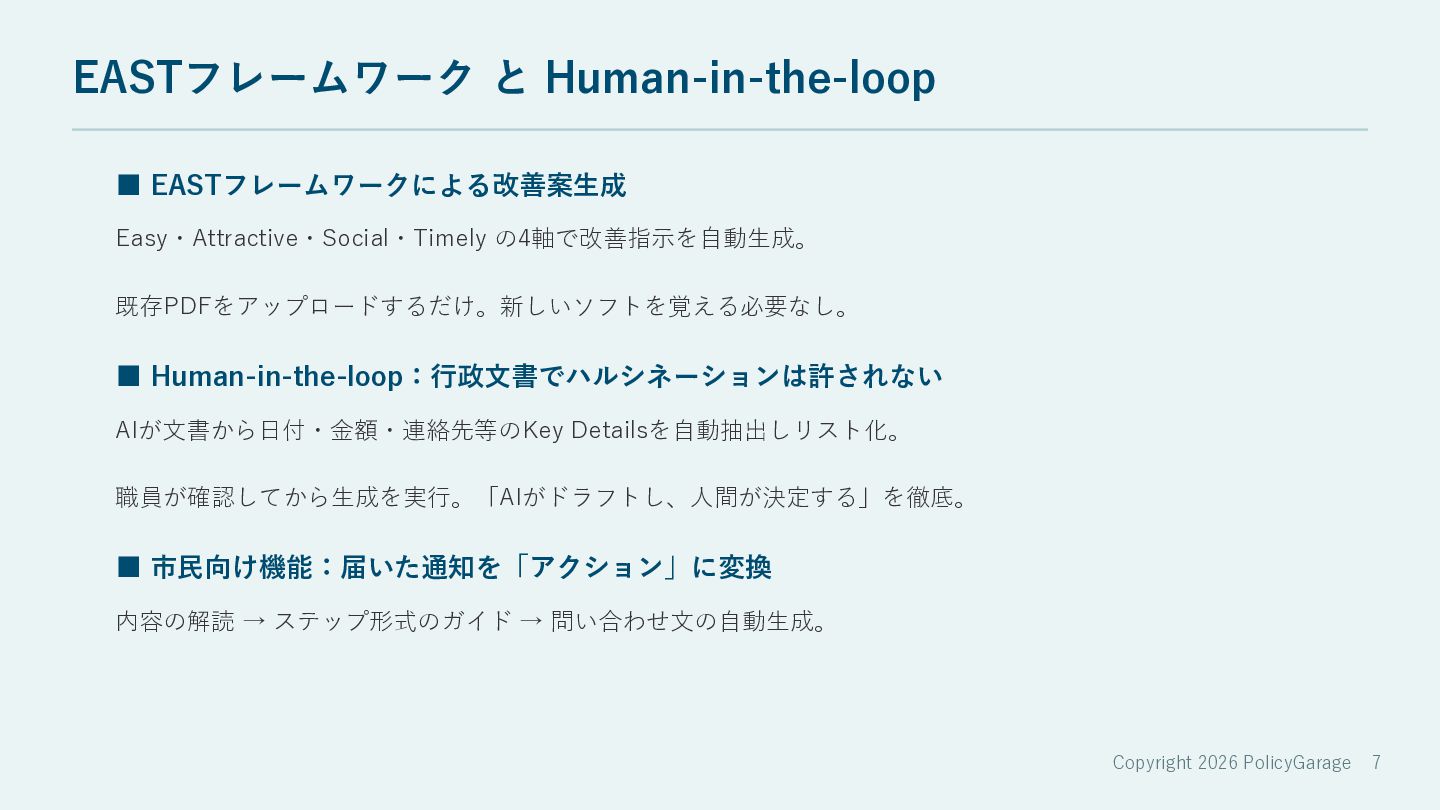 EASTフレームワーク と Human-in-the-loop

■ EASTフレームワークによる改善案生成

Easy・Attractive・Social・Timely の4軸で改善指示を自動生成。

既存PDFをアップロードするだけ。新しいソフトを覚える必要なし。

■ Human-in-the-loop：行政文書でハルシネーションは許されない

AIが文書から日付・金額・連絡先等のKey Detailsを自動抽出しリスト化。

職員が確認してから生成を実行。「AIがドラフトし、人間が決定する」を徹底。

■ 市民向け機能：届いた通知を「アクション」に変換

内容の解読 → ステップ形式のガイド → 問い合わせ文の自動生成。

Copyright 2026 PolicyGarage 7